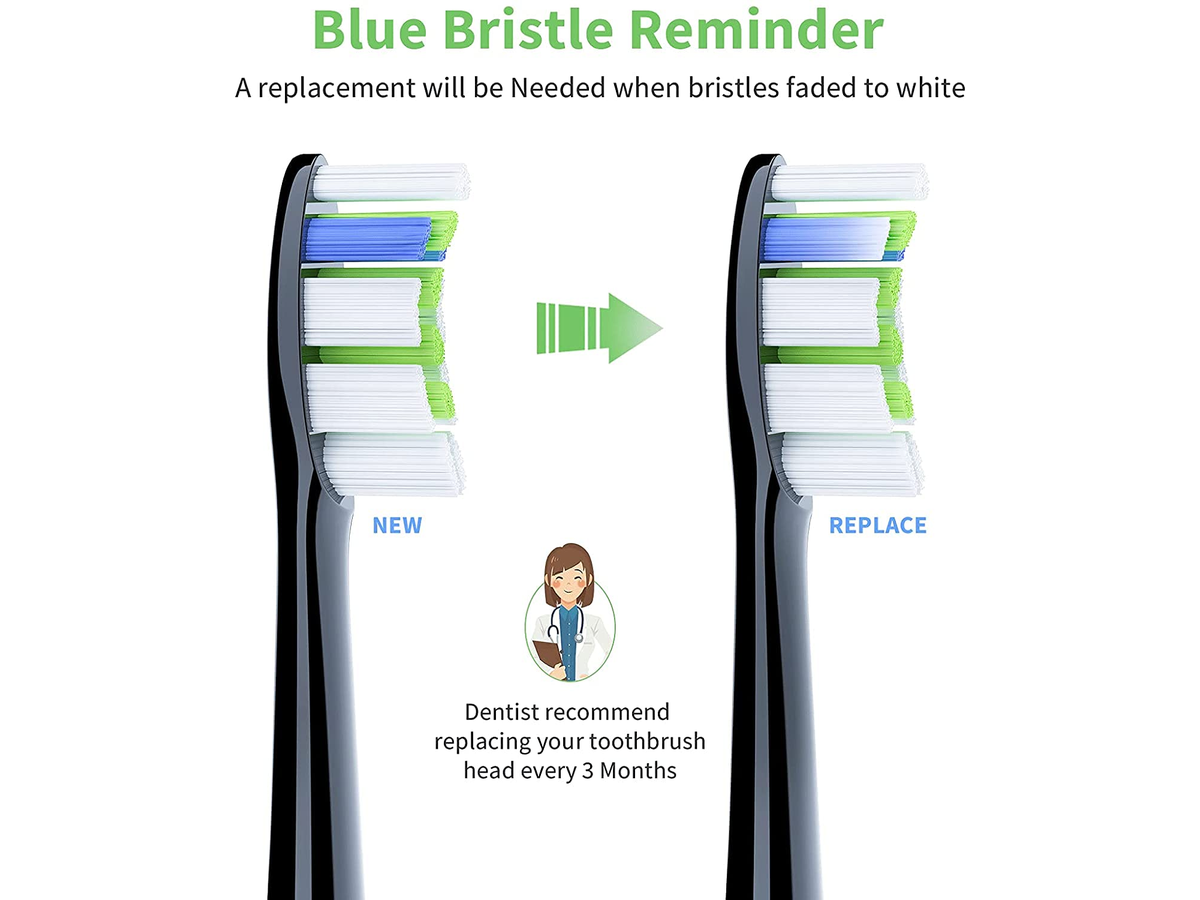 Blue Bristle Reminder

A replacement will be Needed when bristles faded to white

NEW

REPLACE

Dentist recommend replacing your toothbrush head every 3 Months